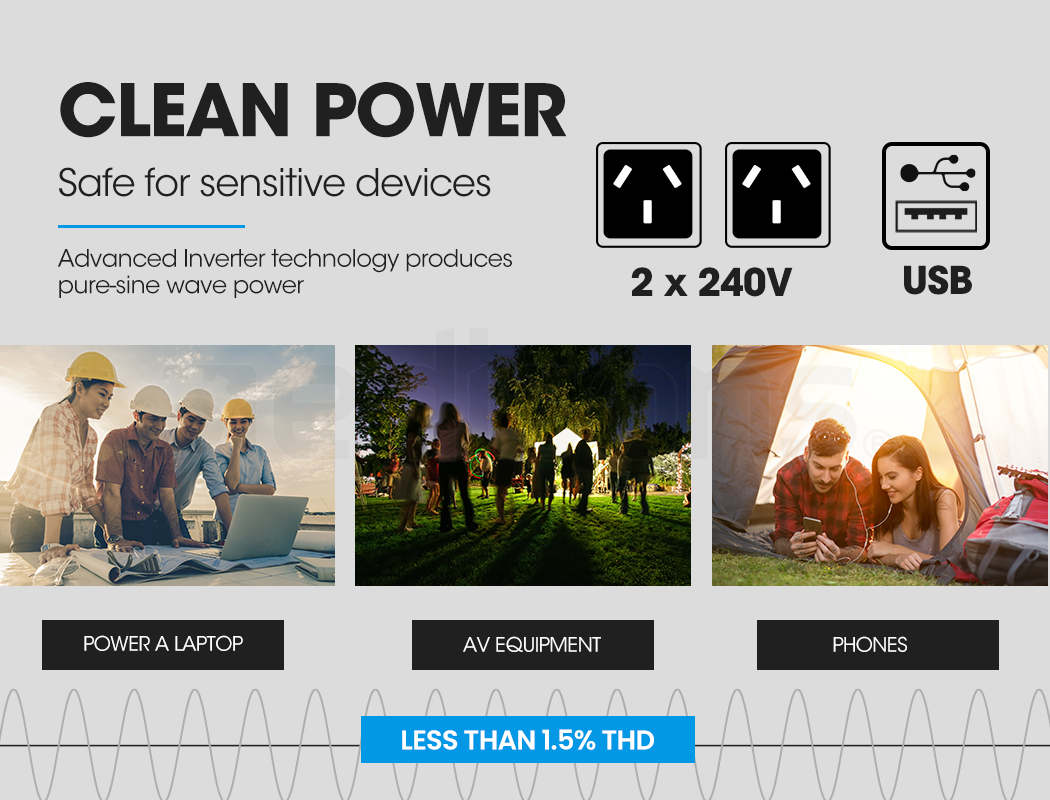 CLEAN POWER

Safe for sensitive devices

Advanced Inverter technology produces pure-sine wave power

2 x 240V

USB

POWER A LAPTOP

AV EQUIPMENT

PHONES

LESS THAN 1.5% THD